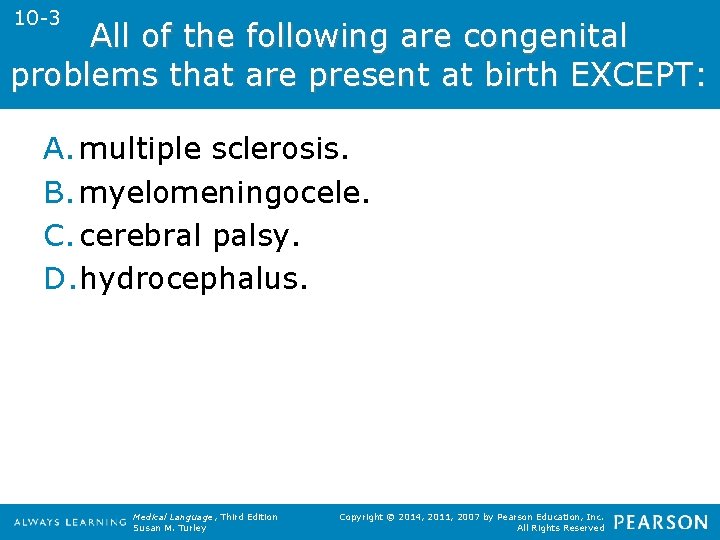 10-3

All of the following are congenital problems that are present at birth EXCEPT:

A. multiple sclerosis.
B. myelomeningocele.
C. cerebral palsy.
D. hydrocephalus.

ALWAYS LEARNING

Medical Language, Third Edition
Susan M. Turley

Copyright © 2014, 2011, 2007 by Pearson Education, Inc.
All Rights Reserved

PEARSON